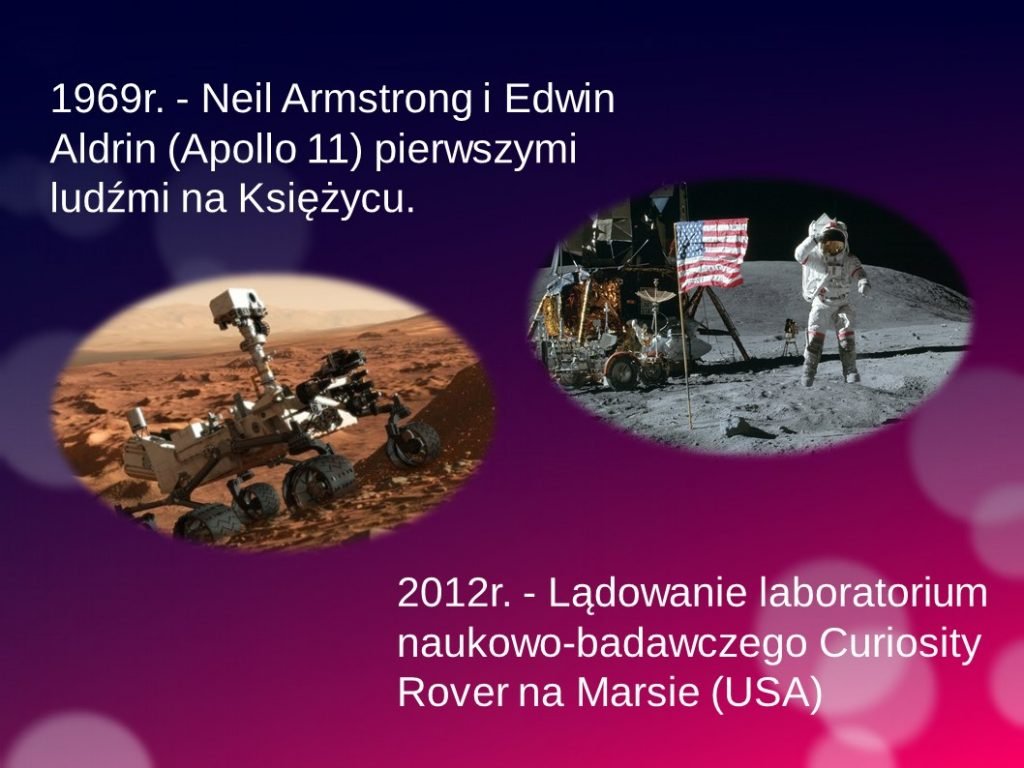 1969r. - Neil Armstrong i Edwin Aldrin (Apollo 11) pierwszymi ludźmi na Księżycu.

2012r. - Lądowanie laboratorium naukowo-badawczego Curiosity Rover na Marsie (USA)